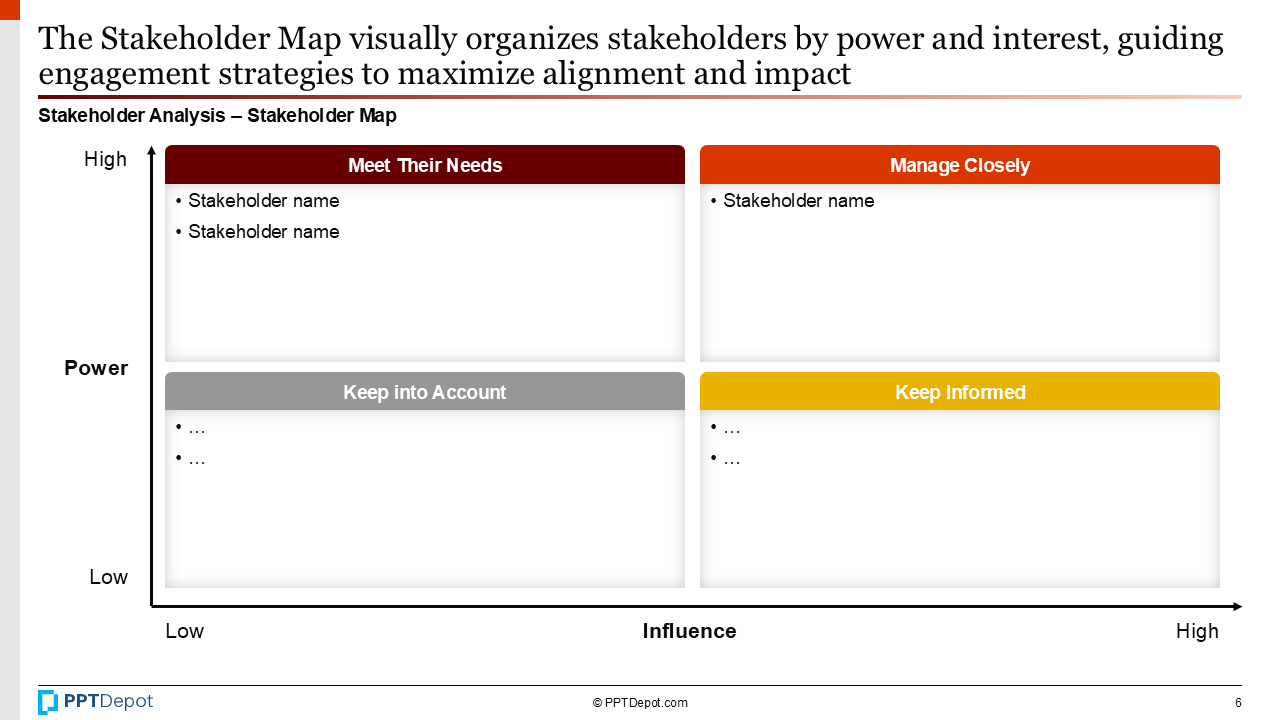 The Stakeholder Map visually organizes stakeholders by power and interest, guiding engagement strategies to maximize alignment and impact

Stakeholder Analysis – Stakeholder Map

High

Power

Low

Meet Their Needs
• Stakeholder name
• Stakeholder name

Manage Closely
• Stakeholder name

Keep into Account
• …
• …

Keep Informed
• …
• …

Low

Influence

High

PPTDepot

© PPTDepot.com

6